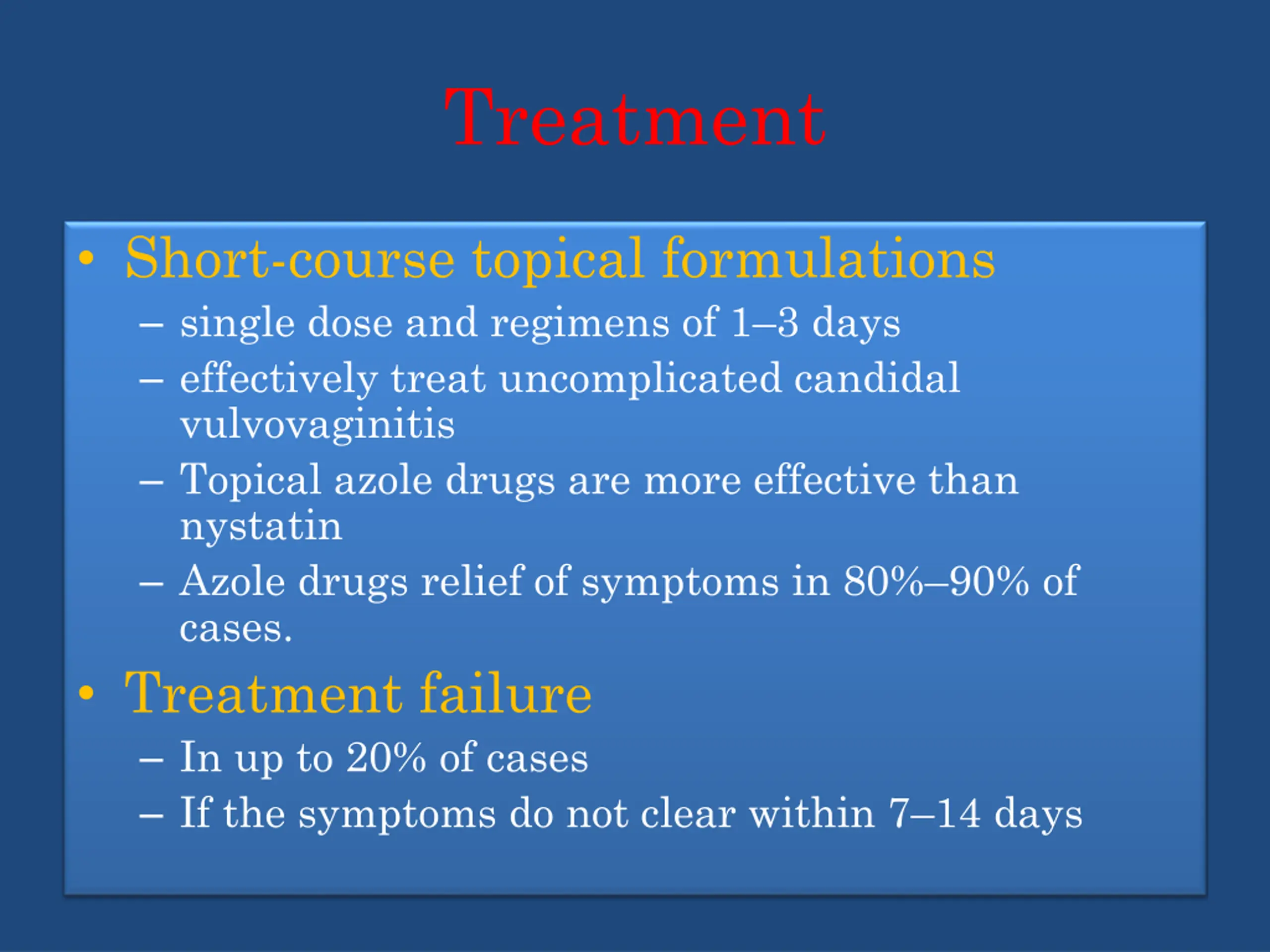 Treatment

• Short-course topical formulations
 – single dose and regimens of 1–3 days
 – effectively treat uncomplicated candidal vulvovaginitis
 – Topical azole drugs are more effective than nystatin
 – Azole drugs relief of symptoms in 80%–90% of cases.
• Treatment failure
 – In up to 20% of cases
 – If the symptoms do not clear within 7–14 days